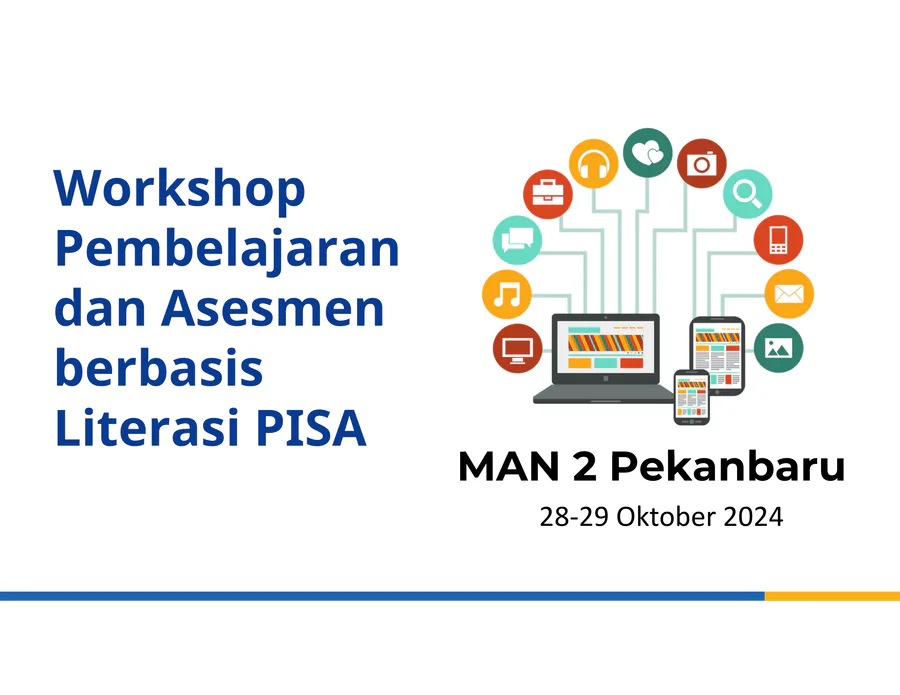 Workshop Pembelajaran dan Asesmen berbasis Literasi PISA

MAN 2 Pekanbaru

28-29 Oktober 2024